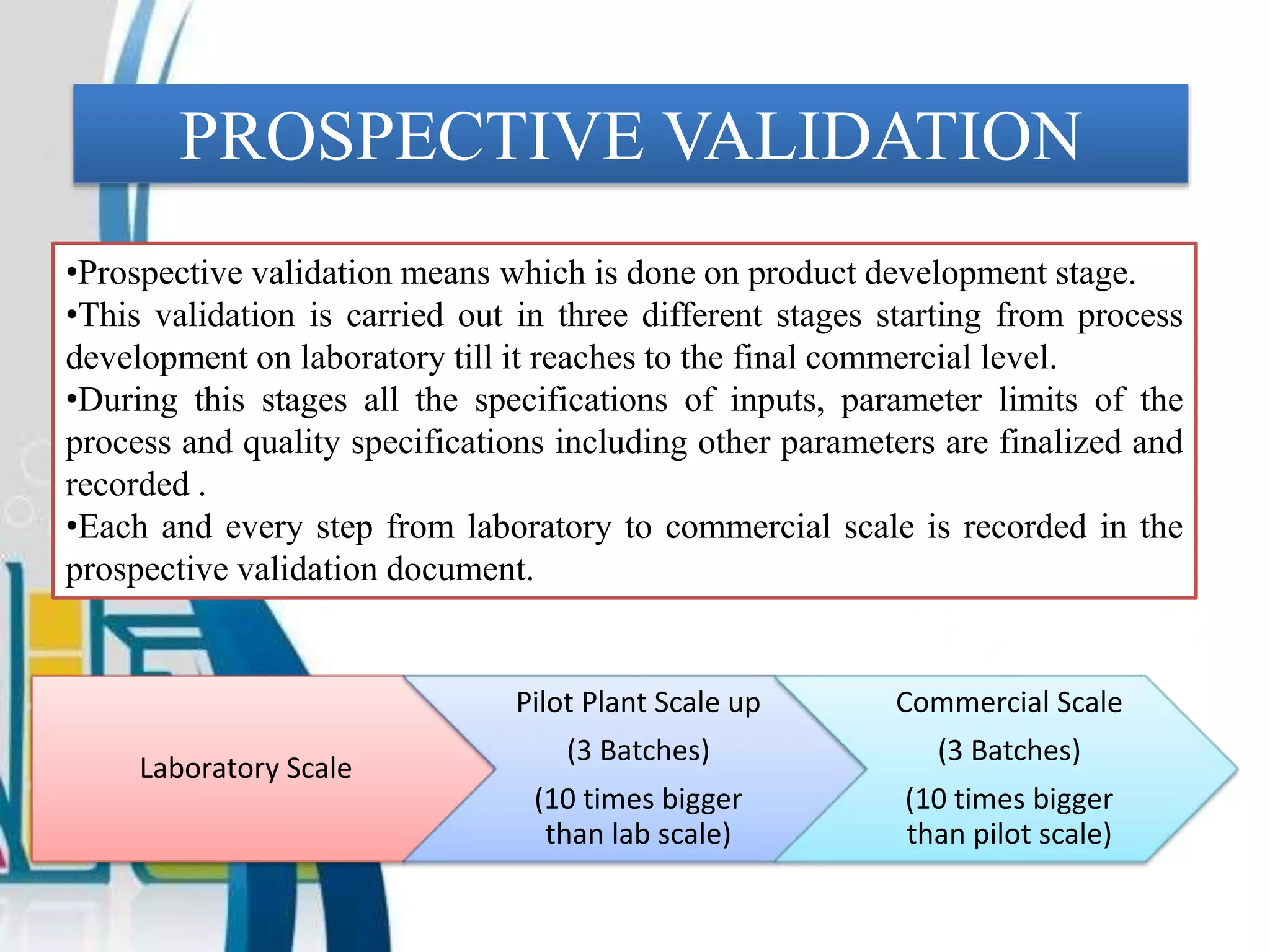 PROSPECTIVE VALIDATION

•Prospective validation means which is done on product development stage.
•This validation is carried out in three different stages starting from process development on laboratory till it reaches to the final commercial level.
•During this stages all the specifications of inputs, parameter limits of the process and quality specifications including other parameters are finalized and recorded .
•Each and every step from laboratory to commercial scale is recorded in the prospective validation document.

Laboratory Scale

Pilot Plant Scale up
(3 Batches)
(10 times bigger than lab scale)

Commercial Scale
(3 Batches)
(10 times bigger than pilot scale)